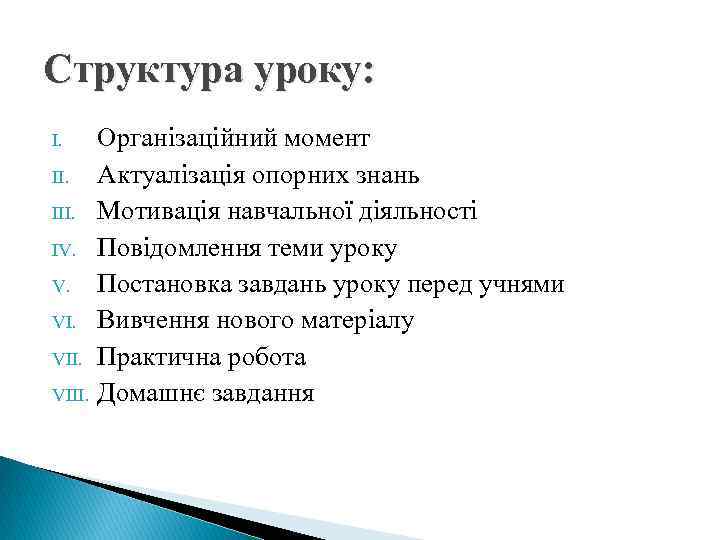 Структура уроку:

I. Організаційний момент
II. Актуалізація опорних знань
III. Мотивація навчальної діяльності
IV. Повідомлення теми уроку
V. Постановка завдань уроку перед учнями
VI. Вивчення нового матеріалу
VII. Практична робота
VIII. Домашнє завдання